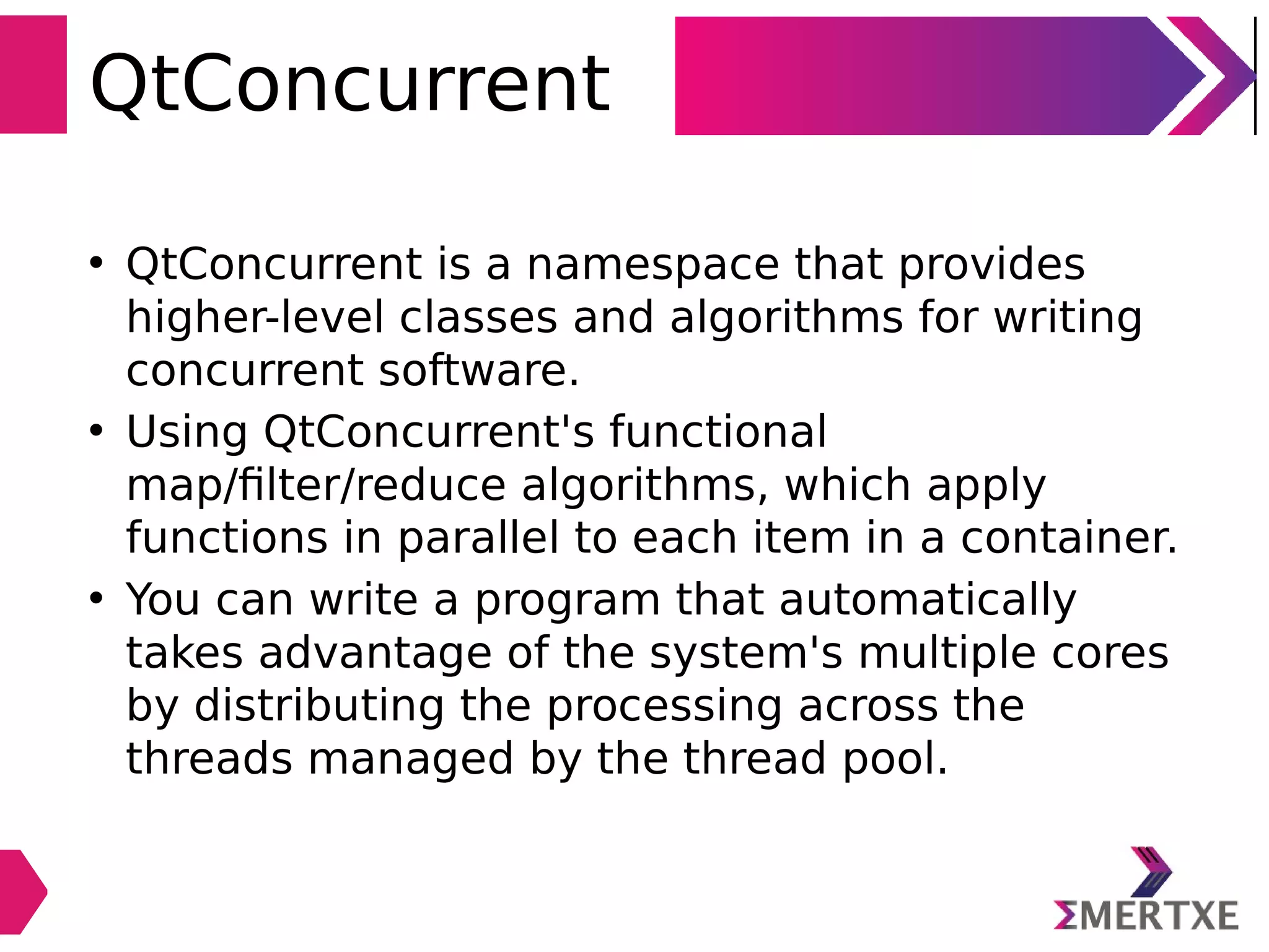 QtConcurrent

• QtConcurrent is a namespace that provides higher-level classes and algorithms for writing concurrent software.
• Using QtConcurrent's functional map/filter/reduce algorithms, which apply functions in parallel to each item in a container.
• You can write a program that automatically takes advantage of the system's multiple cores by distributing the processing across the threads managed by the thread pool.

ΣMERTXE